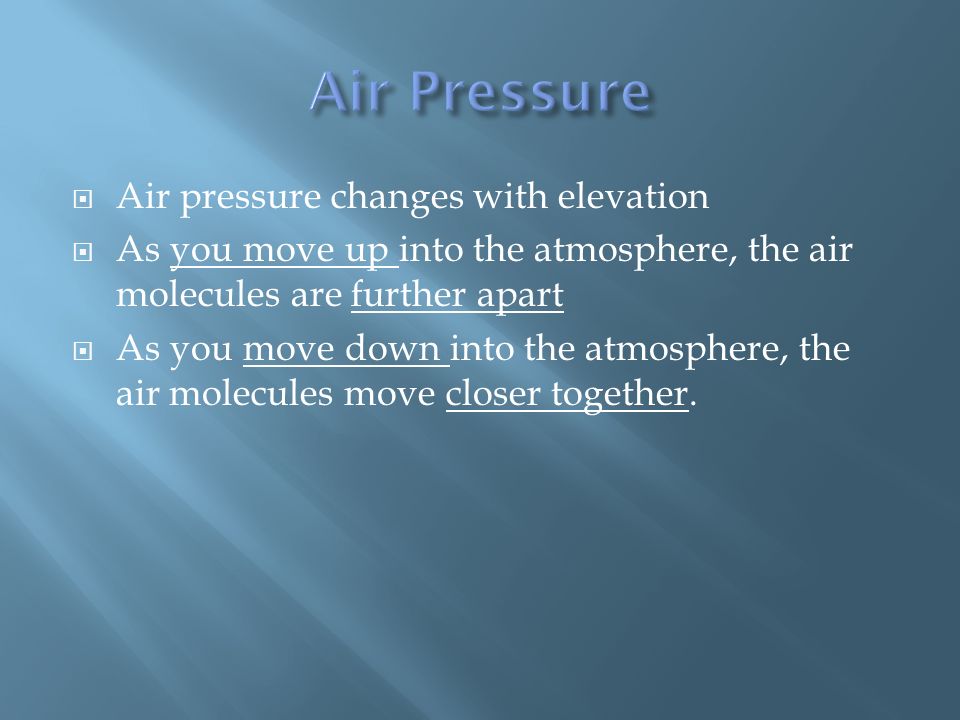 Air Pressure

Air pressure changes with elevation

As you move up into the atmosphere, the air molecules are further apart

As you move down into the atmosphere, the air molecules move closer together.